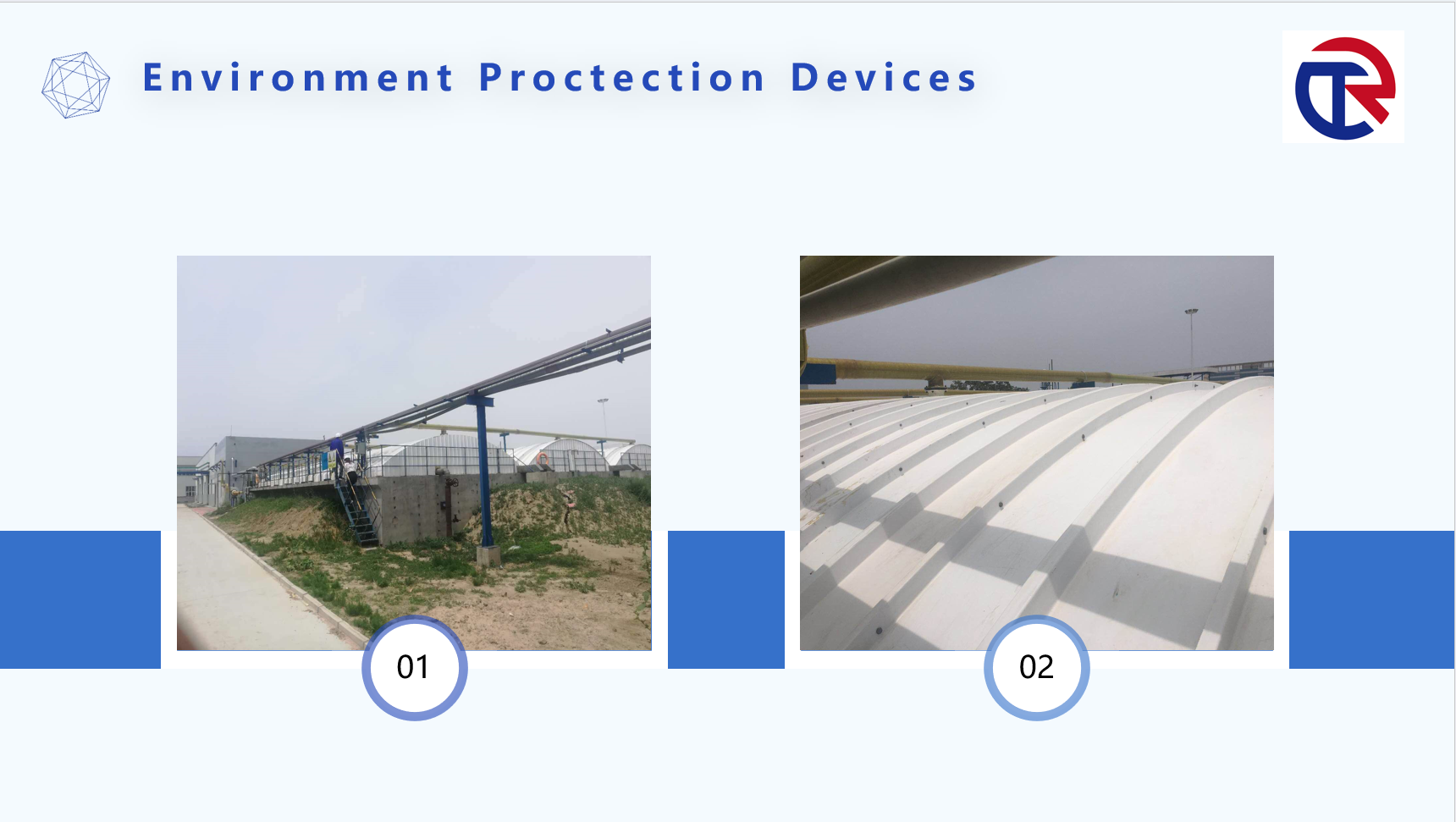 Environment Proctection Devices

01

02